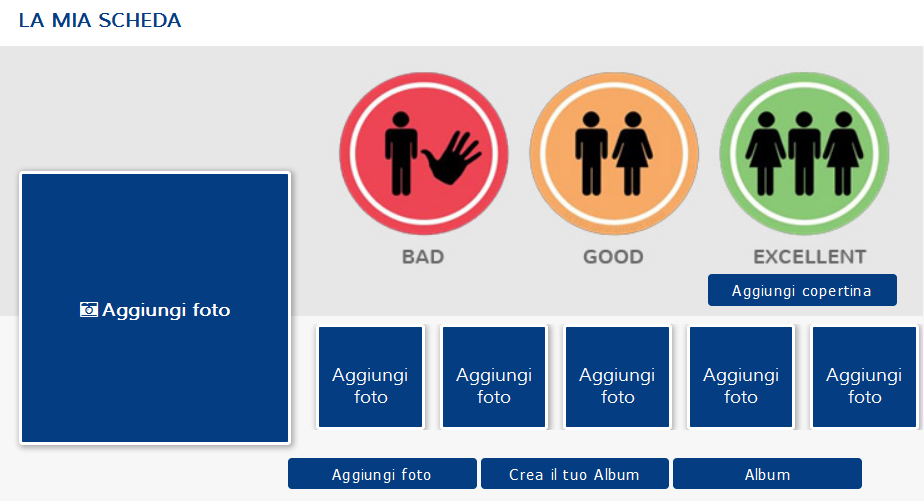 LA MIA SCHEDA

BAD

GOOD

EXCELLENT

Aggiungi copertina

Aggiungi foto

Aggiungi foto

Aggiungi foto

Aggiungi foto

Aggiungi foto

Aggiungi foto

Aggiungi foto

Crea il tuo Album

Album